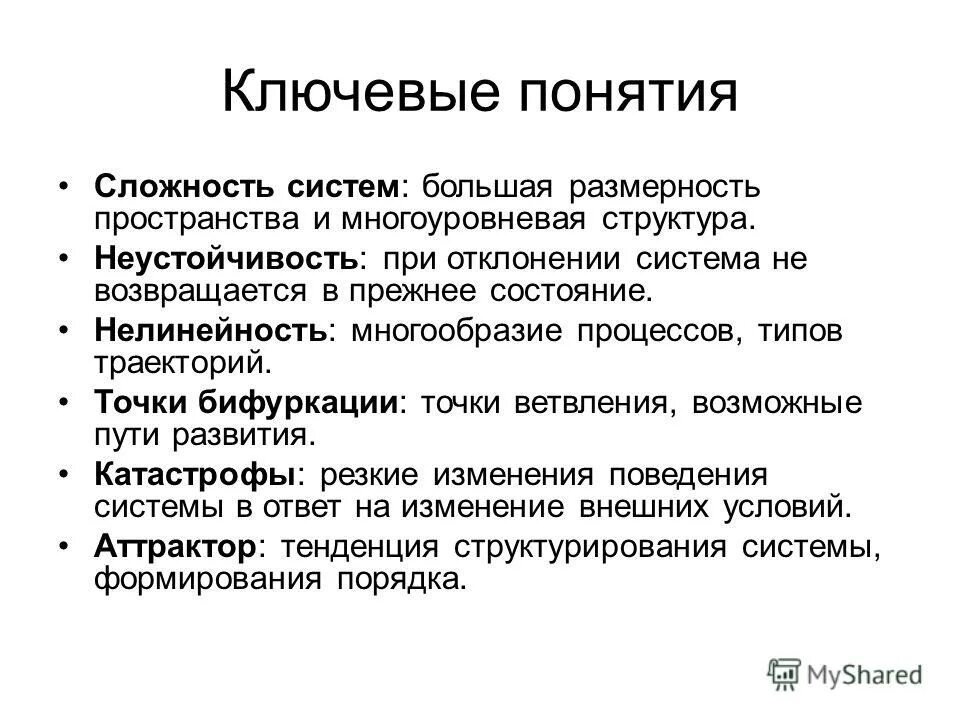 Ключевые понятия

• Сложность систем: большая размерность пространства и многоуровневая структура.
• Неустойчивость: при отклонении система не возвращается в прежнее состояние.
• Нелинейность: многообразие процессов, типов траекторий.
• Точки бифуркации: точки ветвления, возможные пути развития.
• Катастрофы: резкие изменения поведения системы в ответ на изменение внешних условий.
• Аттрактор: тенденция структурирования системы, формирования порядка.

MyShared